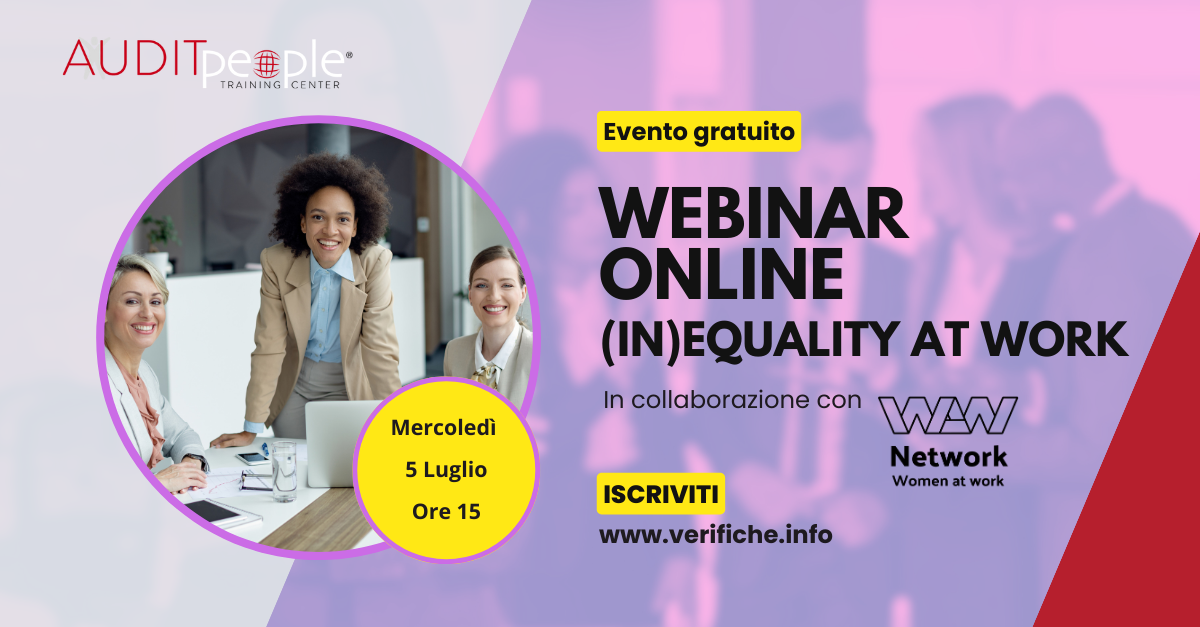 AUDITpeople®
TRAINING CENTER

Evento gratuito

WEBINAR ONLINE
(IN)EQUALITY AT WORK

In collaborazione con

WAW
Network
Women at work

Mercoledì
5 Luglio
Ore 15

ISCRIVITI
www.verifiche.info